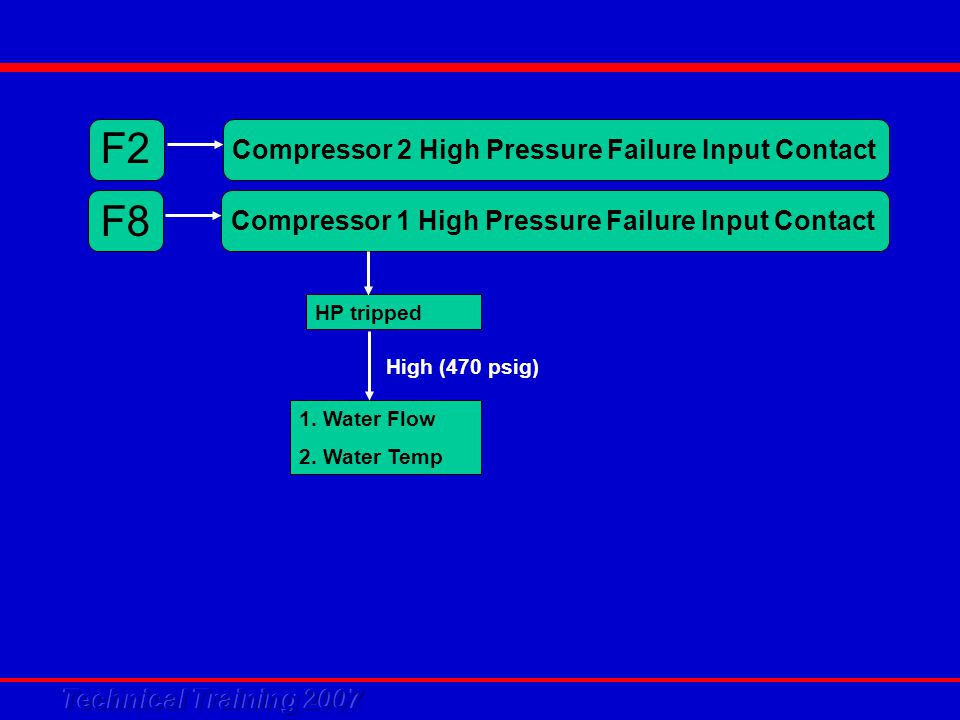 F2

Compressor 2 High Pressure Failure Input Contact

F8

Compressor 1 High Pressure Failure Input Contact

HP tripped

High (470 psig)

1. Water Flow
2. Water Temp

Technical Training 2007